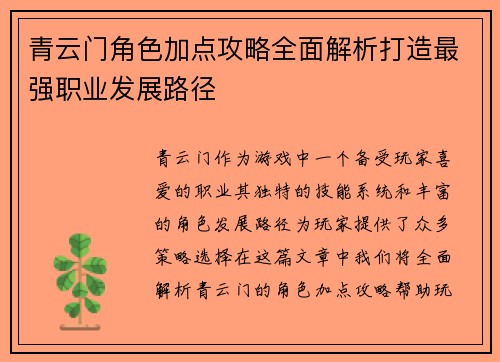 青云门角色加点攻略全面解析打造最强职业发展路径

青云门作为游戏中一个备受玩家喜爱的职业其独特的技能系统和丰富的角色发展路径为玩家提供了众多策略选择在这篇文章中我们将全面解析青云门的角色加点攻略帮助玩